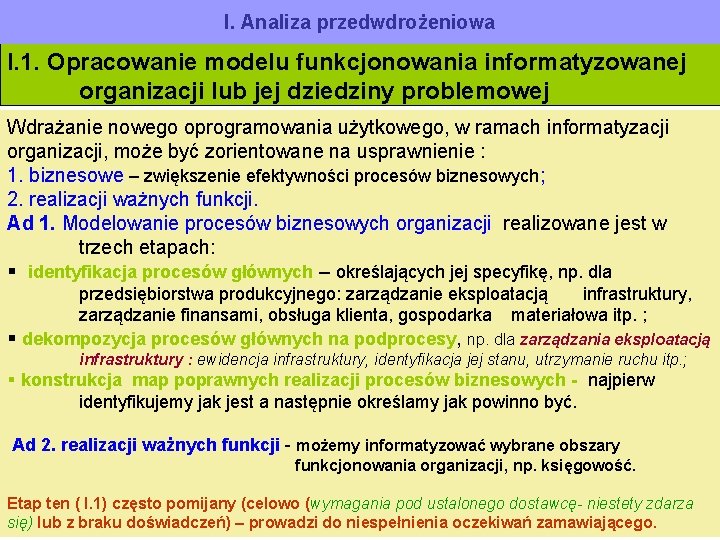 I. Analiza przedwdrożeniowa

I.1. Opracowanie modelu funkcjonowania informatyzowanej organizacji lub jej dziedziny problemowej

Wdrażanie nowego oprogramowania użytkowego, w ramach informatyzacji organizacji, może być zorientowane na usprawnienie :
1. biznesowe – zwiększenie efektywności procesów biznesowych;
2. realizacji ważnych funkcji.
Ad 1. Modelowanie procesów biznesowych organizacji realizowane jest w trzech etapach:
▪ identyfikacja procesów głównych – określających jej specyfikę, np. dla przedsiębiorstwa produkcyjnego: zarządzanie eksploatacją infrastruktury, zarządzanie finansami, obsługa klienta, gospodarka materiałowa itp. ;
▪ dekompozycja procesów głównych na podprocesy, np. dla zarządzania eksploatacją infrastruktury : ewidencja infrastruktury, identyfikacja jej stanu, utrzymanie ruchu itp.;
▪ konstrukcja map poprawnych realizacji procesów biznesowych - najpierw identyfikujemy jak jest a następnie określamy jak powinno być.

Ad 2. realizacji ważnych funkcji - możemy informatyzować wybrane obszary funkcjonowania organizacji, np. księgowość.

Etap ten ( I.1) często pomijany (celowo (wymagania pod ustalonego dostawcę- niestety zdarza się) lub z braku doświadczeń) – prowadzi do niespełnienia oczekiwań zamawiającego.